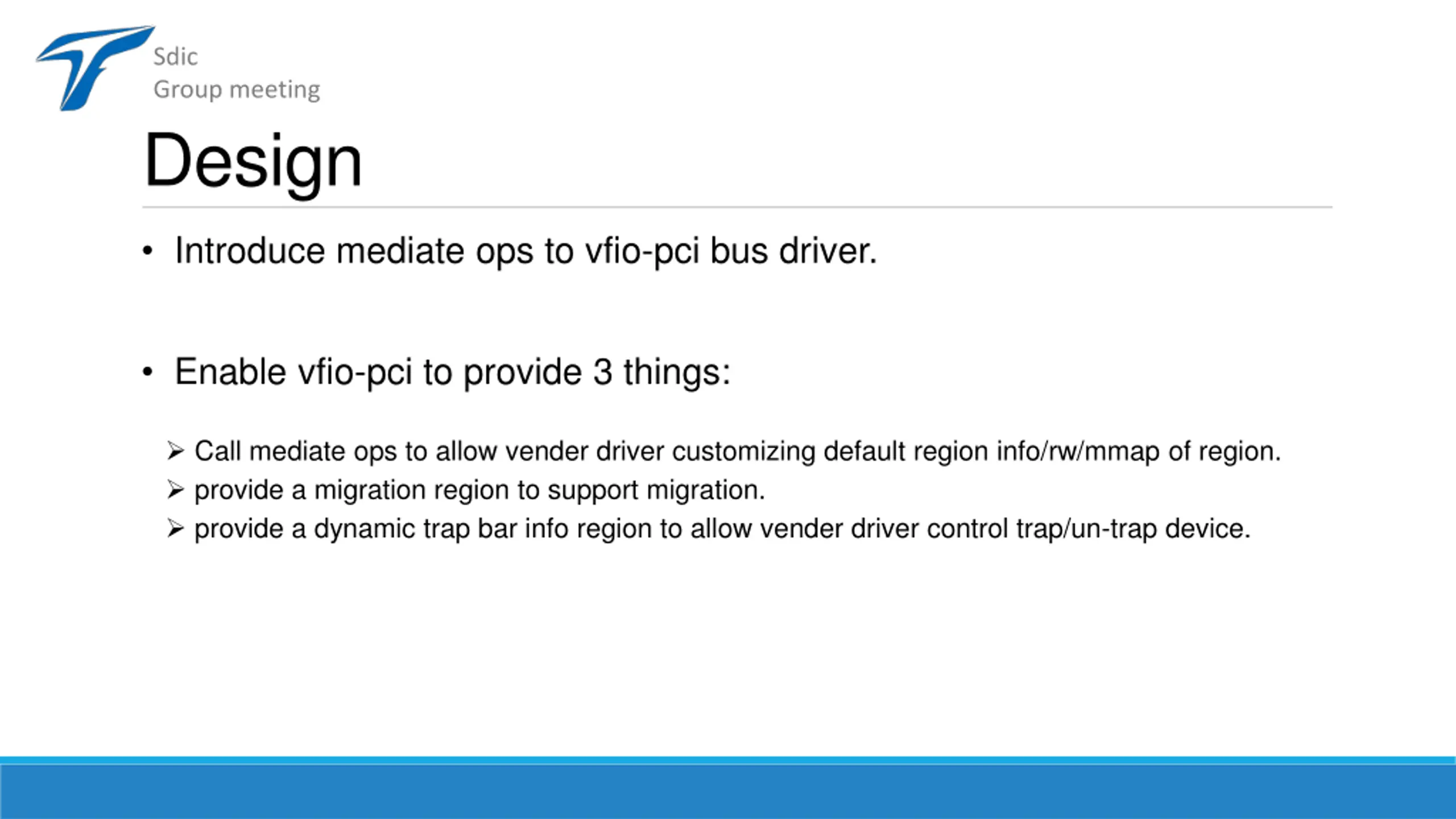 Sdic
Group meeting

Design

• Introduce mediate ops to vfio-pci bus driver.

• Enable vfio-pci to provide 3 things:

➢ Call mediate ops to allow vender driver customizing default region info/rw/mmap of region.
➢ provide a migration region to support migration.
➢ provide a dynamic trap bar info region to allow vender driver control trap/un-trap device.